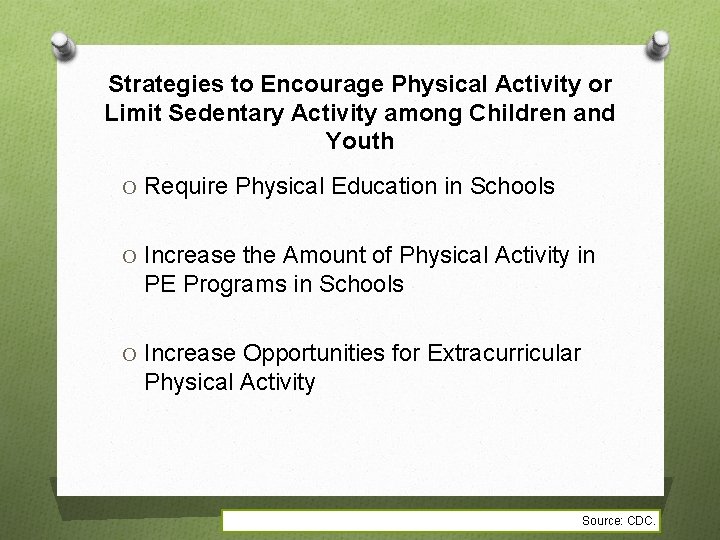 Strategies to Encourage Physical Activity or Limit Sedentary Activity among Children and Youth

O Require Physical Education in Schools

O Increase the Amount of Physical Activity in PE Programs in Schools

O Increase Opportunities for Extracurricular Physical Activity

Source: CDC.